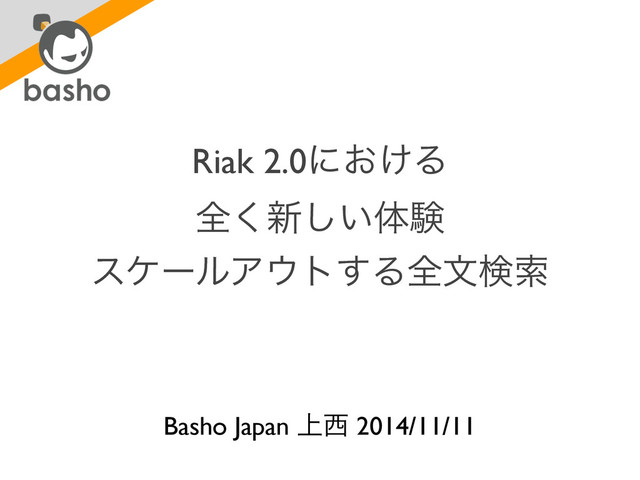 basho

Riak 2.0における
全く新しい体験
スケールアウトする全文検索

Basho Japan 上西 2014/11/11